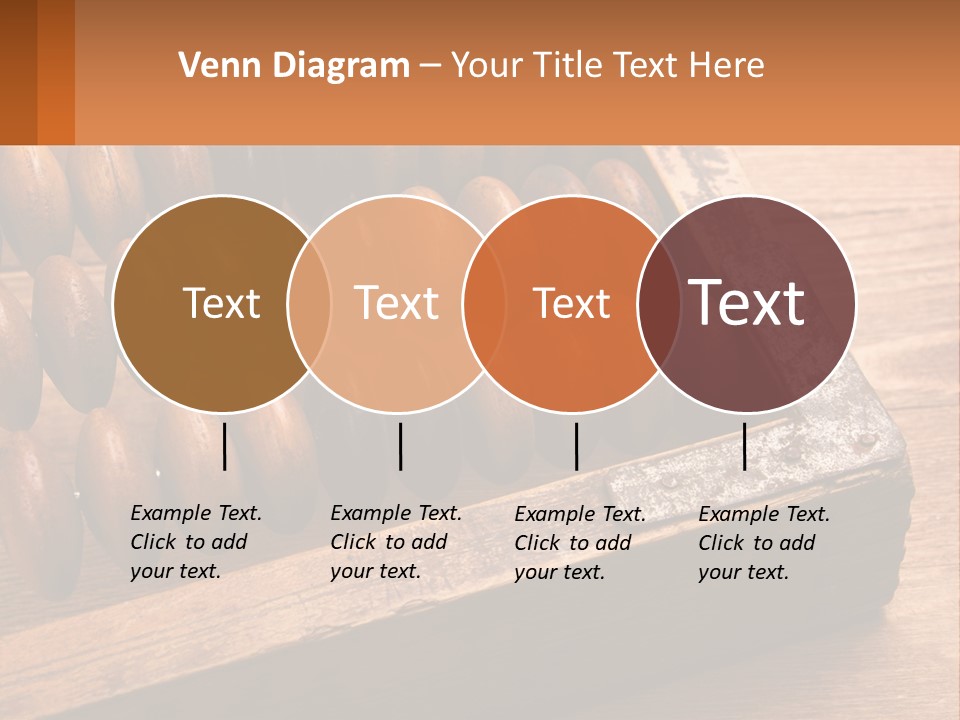 Venn Diagram – Your Title Text Here

Text

Text

Text

Text

Example Text. Click to add your text.

Example Text. Click to add your text.

Example Text. Click to add your text.

Example Text. Click to add your text.